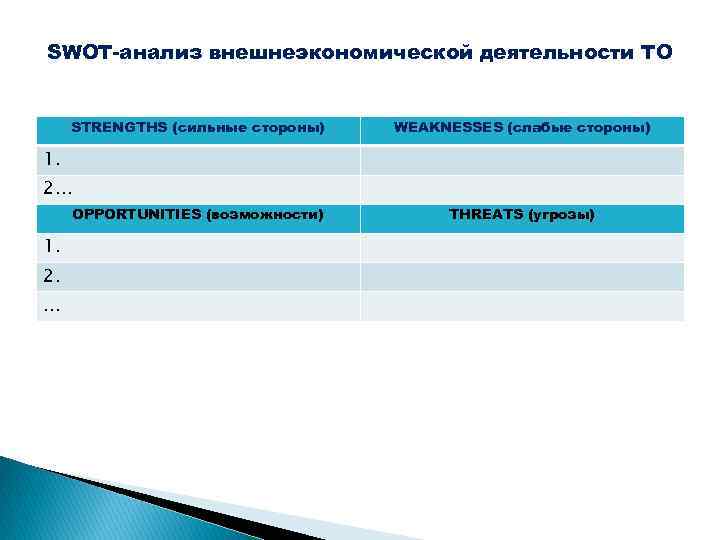 SWOT-анализ внешнеэкономической деятельности ТО

| STRENGTHS (сильные стороны) | WEAKNESSES (слабые стороны) |
|---|---|
| 1. | |
| 2… | |
| OPPORTUNITIES (возможности) | THREATS (угрозы) |
| 1. | |
| 2. | |
| … | |